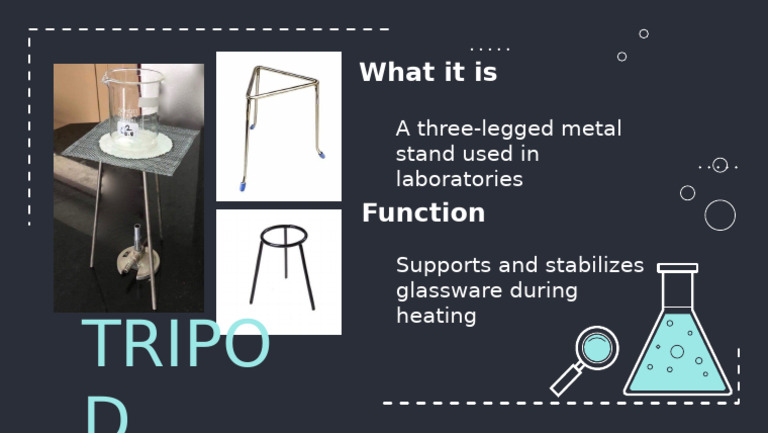 What it is

A three-legged metal stand used in laboratories

Function

Supports and stabilizes glassware during heating

TRIPO
D